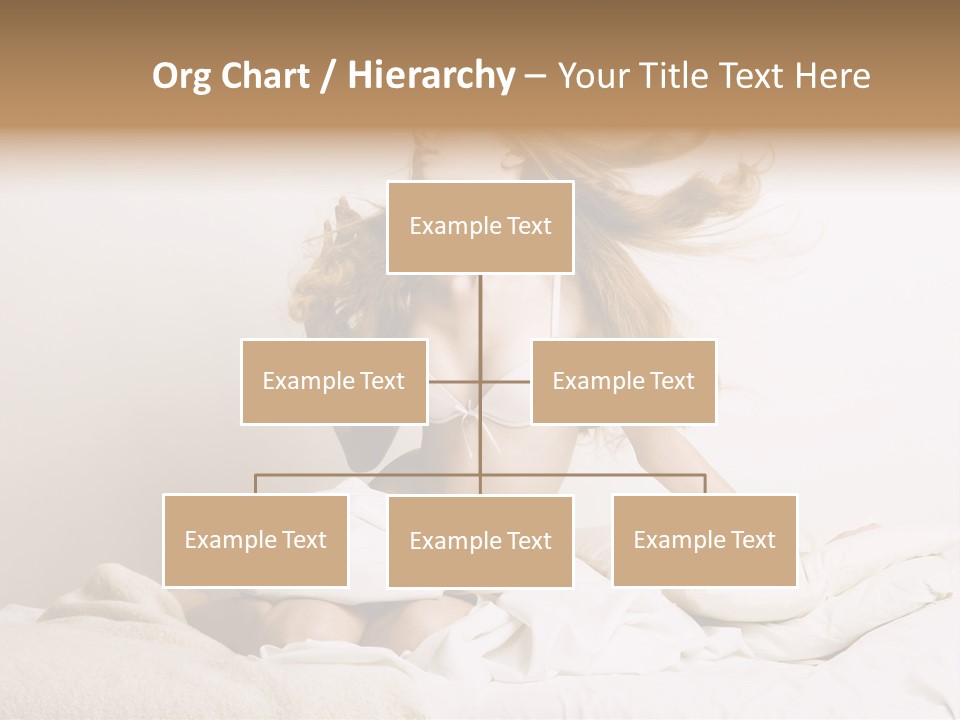 Org Chart / Hierarchy – Your Title Text Here

Example Text

Example Text

Example Text

Example Text

Example Text

Example Text